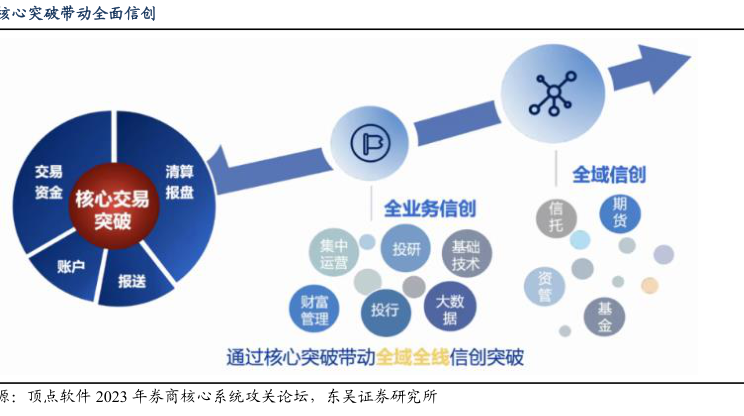 核心突破带动全面信创

交易资金

清算报盘

核心交易突破

账户

报送

全业务信创

集中运营

投研

基础技术

财富管理

投行

大数据

全域信创

信托

期货

资管

基金

通过核心突破带动全域全线信创突破

源：顶点软件 2023 年券商核心系统攻关论坛，东吴证券研究所